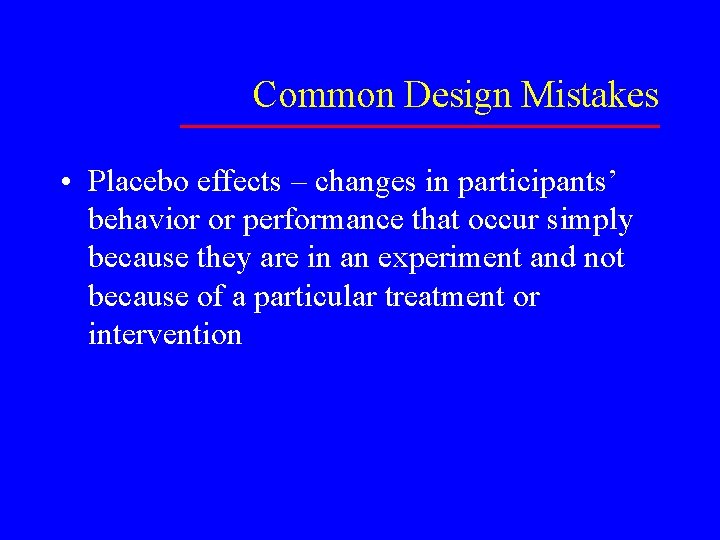 Common Design Mistakes

• Placebo effects – changes in participants’ behavior or performance that occur simply because they are in an experiment and not because of a particular treatment or intervention